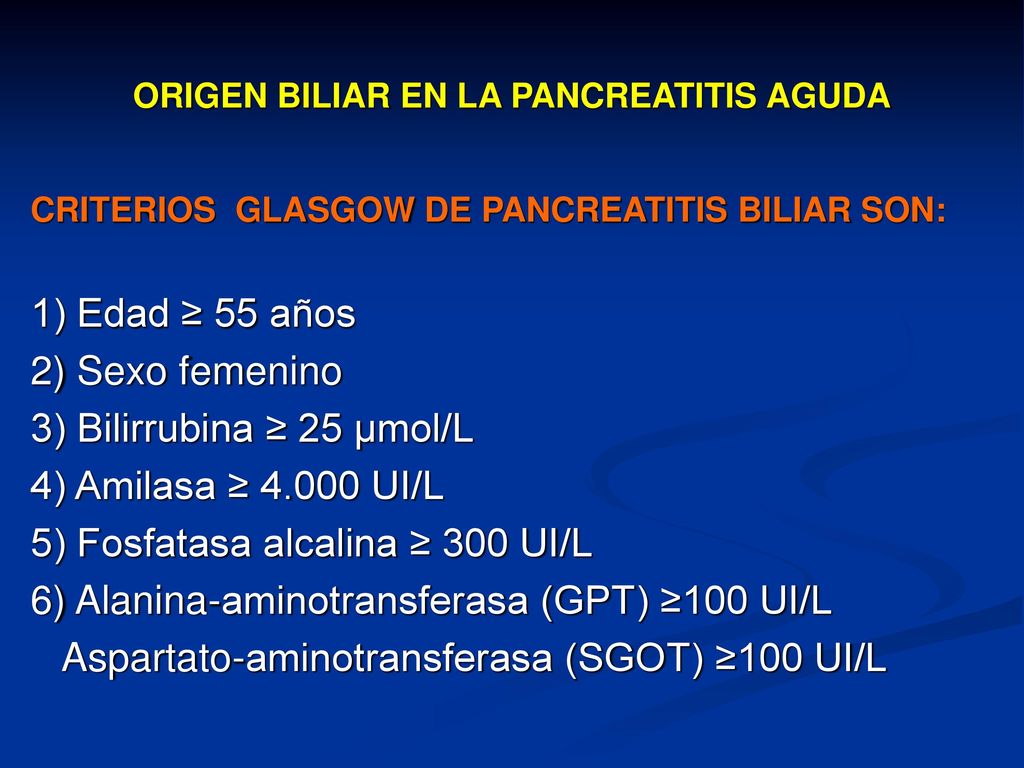 ORIGEN BILIAR EN LA PANCREATITIS AGUDA

CRITERIOS GLASGOW DE PANCREATITIS BILIAR SON:

1) Edad ≥ 55 años
2) Sexo femenino
3) Bilirrubina ≥ 25 µmol/L
4) Amilasa ≥ 4.000 UI/L
5) Fosfatasa alcalina ≥ 300 UI/L
6) Alanina-aminotransferasa (GPT) ≥100 UI/L
Aspartato-aminotransferasa (SGOT) ≥100 UI/L